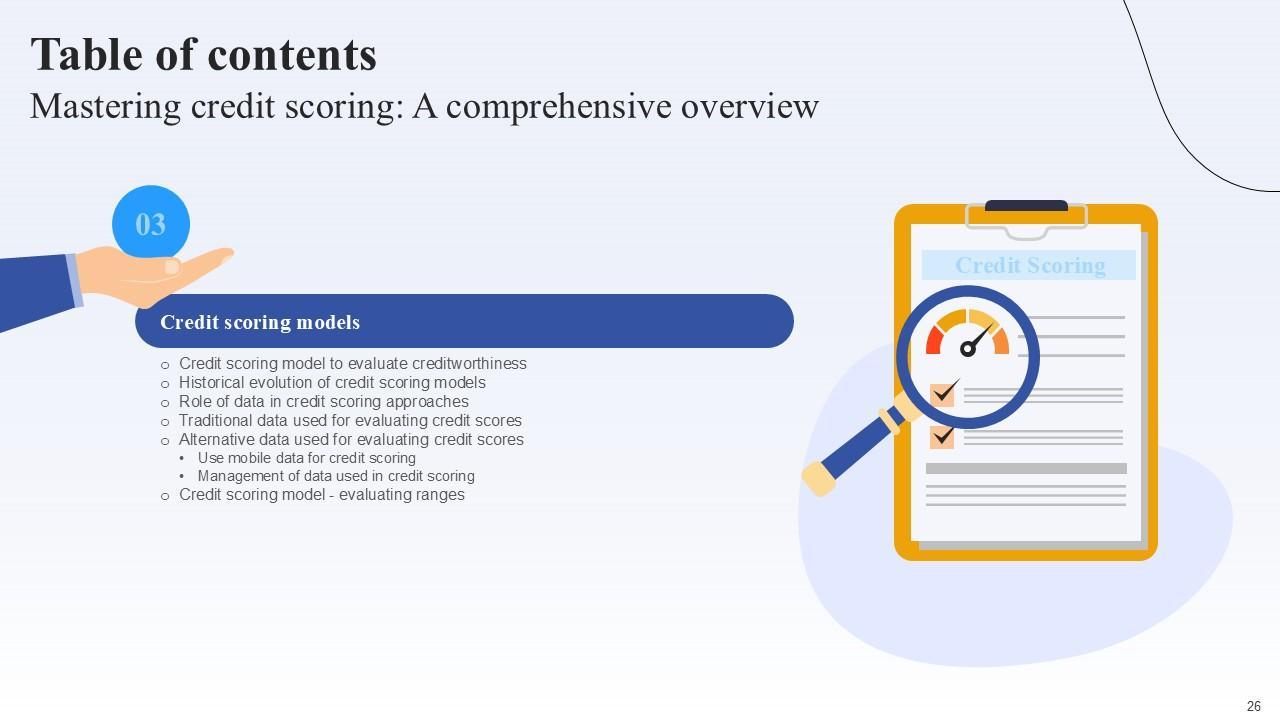 Table of contents
Mastering credit scoring: A comprehensive overview

03

Credit scoring models

o Credit scoring model to evaluate creditworthiness
o Historical evolution of credit scoring models
o Role of data in credit scoring approaches
o Traditional data used for evaluating credit scores
o Alternative data used for evaluating credit scores
• Use mobile data for credit scoring
• Management of data used in credit scoring
o Credit scoring model - evaluating ranges

Credit Scoring

26